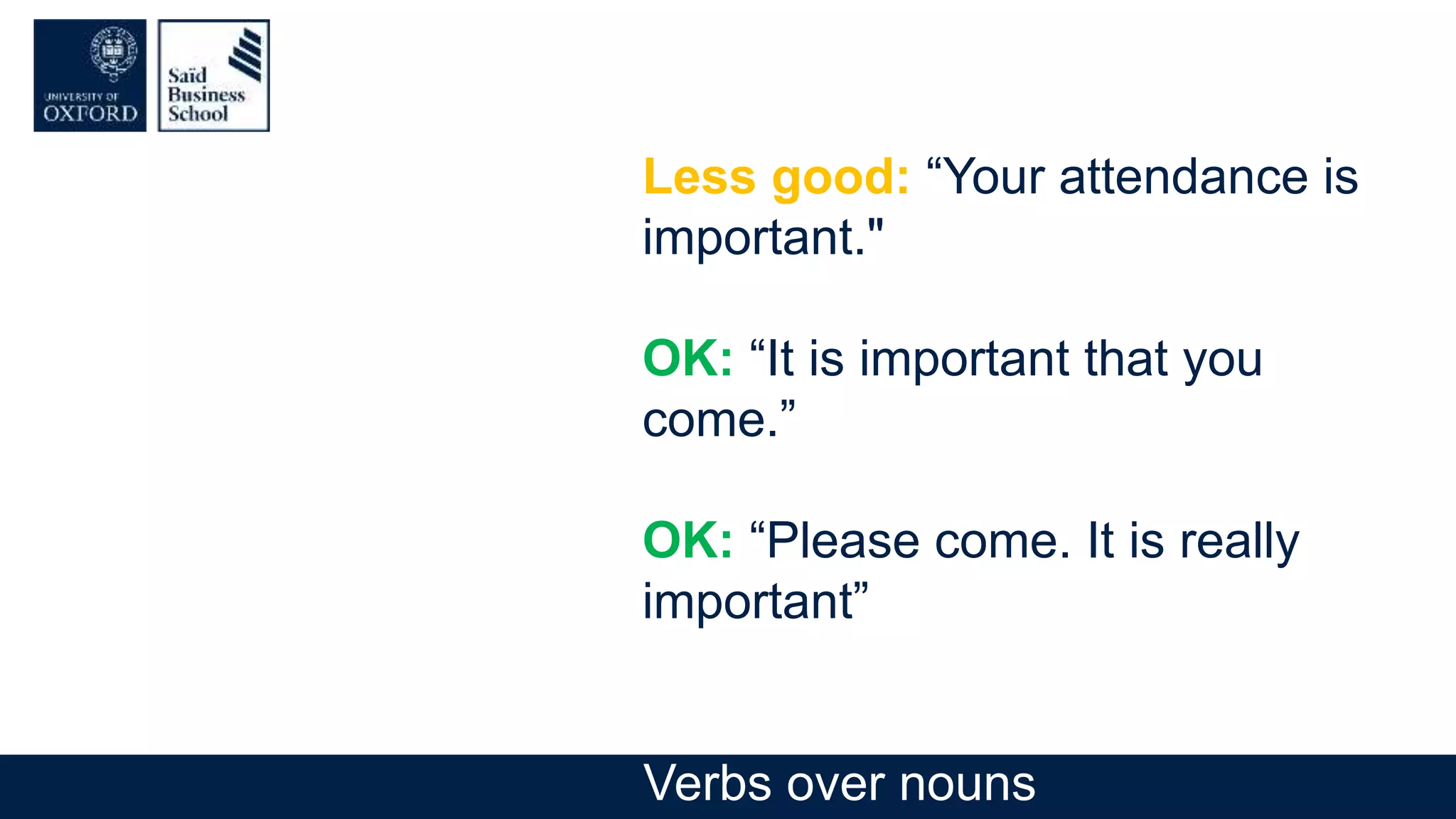 UNIVERSITY OF
OXFORD

Saïd
Business
School

Less good: “Your attendance is important."

OK: “It is important that you come.”

OK: “Please come. It is really important”

Verbs over nouns